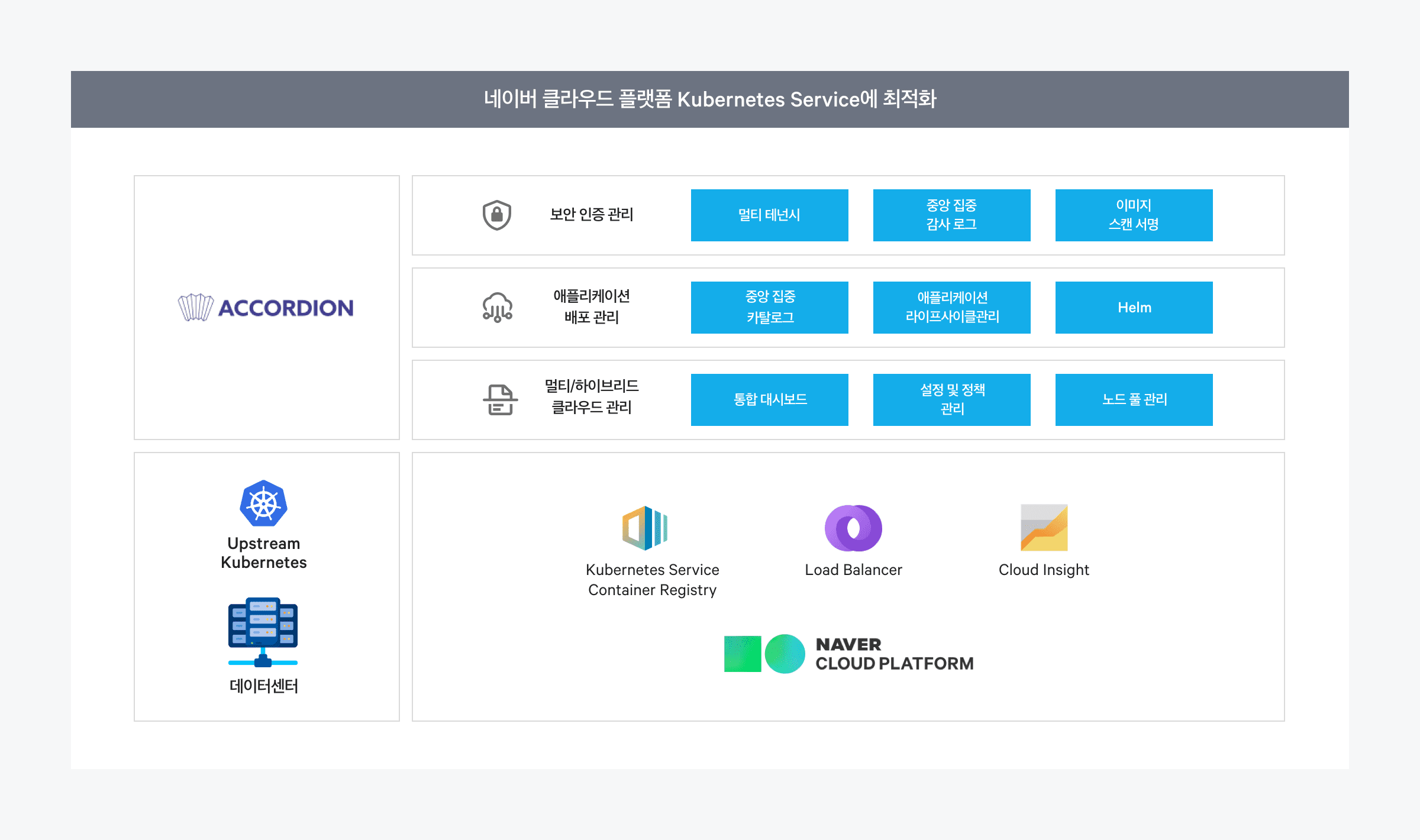 네이버 클라우드 플랫폼 Kubernetes Service에 최적화

ACCORDION

보안 인증 관리

멀티 테넌시

중앙 집중
감사 로그

이미지
스캔 서명

애플리케이션
배포 관리

중앙 집중
카탈로그

애플리케이션
라이프사이클관리

Helm

멀티/하이브리드
클라우드 관리

통합 대시보드

설정 및 정책
관리

노드 풀 관리

Upstream
Kubernetes

데이터센터

Kubernetes Service
Container Registry

Load Balancer

Cloud Insight

NAVER
CLOUD PLATFORM